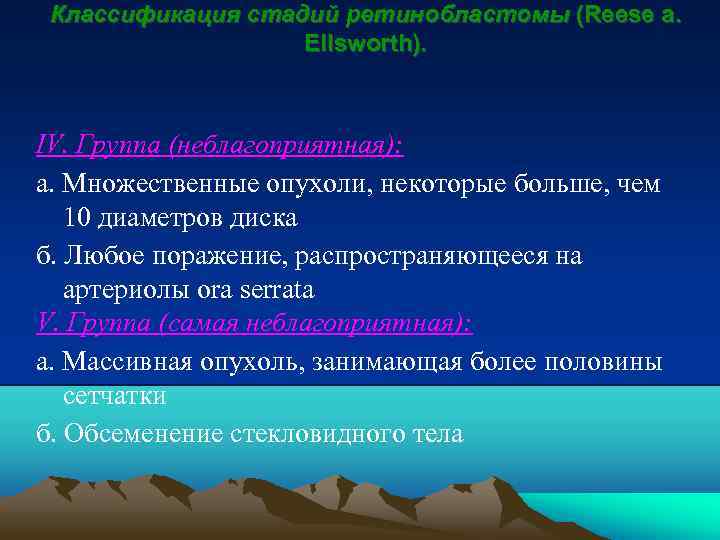 Классификация стадий ретинобластомы (Reese a. Ellsworth).

IV. Группа (неблагоприятная):

а. Множественные опухоли, некоторые больше, чем 10 диаметров диска

б. Любое поражение, распространяющееся на артериолы ora serrata

V. Группа (самая неблагоприятная):

а. Массивная опухоль, занимающая более половины сетчатки

б. Обсеменение стекловидного тела